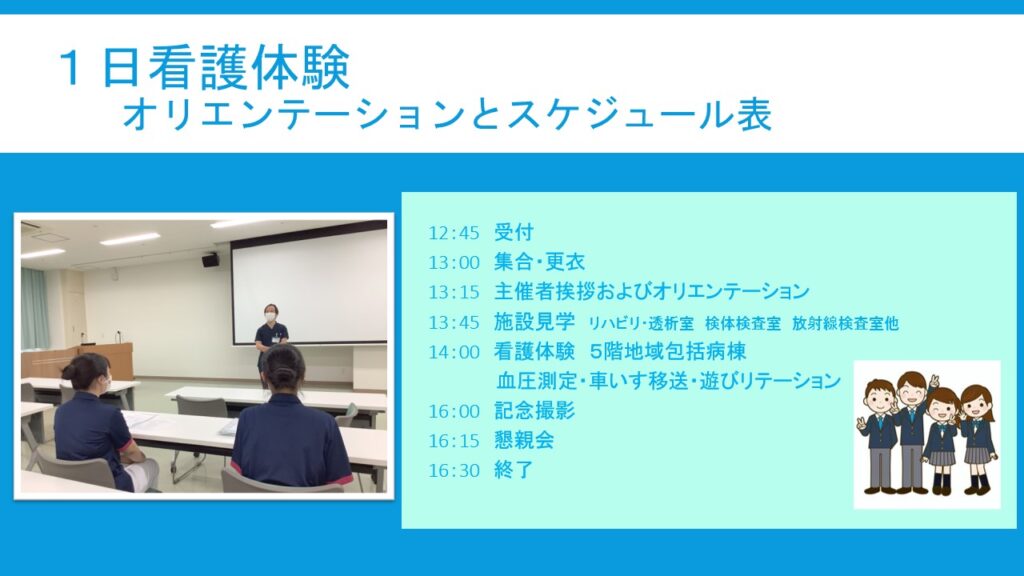 １日看護体験
オリエンテーションとスケジュール表

12:45 受付
13:00 集合・更衣
13:15 主催者挨拶およびオリエンテーション
13:45 施設見学 リハビリ・透析室 検体検査室 放射線検査室他
14:00 看護体験 5階地域包括病棟
血圧測定・車いす移送・遊びリテーション
16:00 記念撮影
16:15 懇親会
16:30 終了